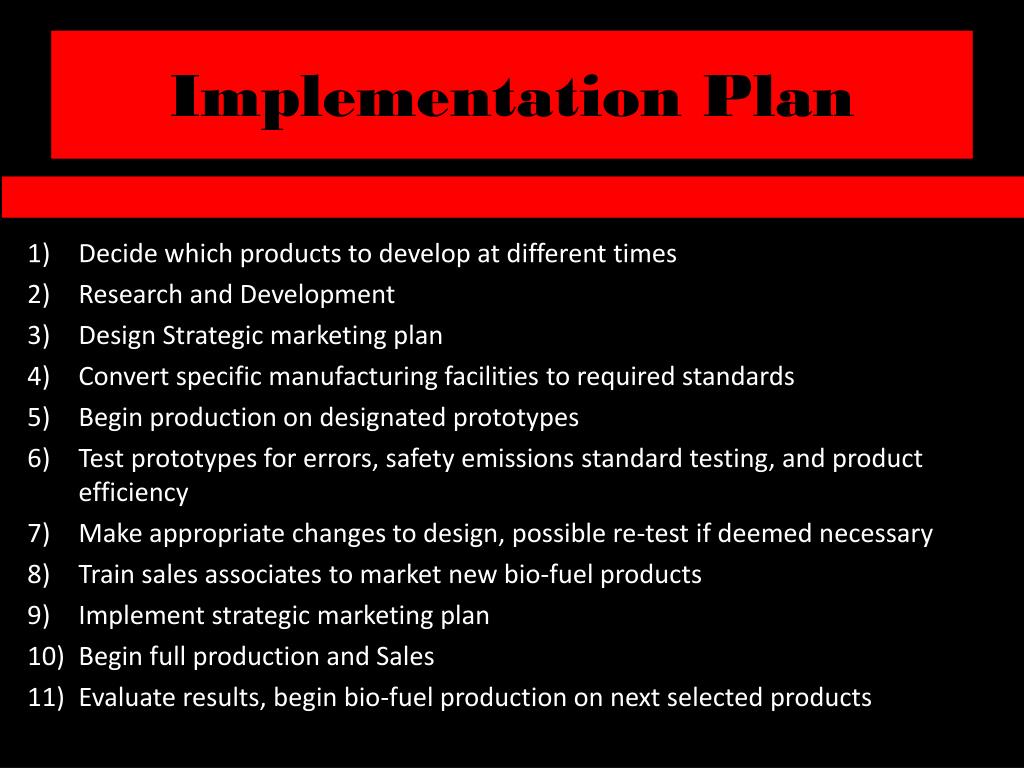 Implementation Plan

1) Decide which products to develop at different times
2) Research and Development
3) Design Strategic marketing plan
4) Convert specific manufacturing facilities to required standards
5) Begin production on designated prototypes
6) Test prototypes for errors, safety emissions standard testing, and product efficiency
7) Make appropriate changes to design, possible re-test if deemed necessary
8) Train sales associates to market new bio-fuel products
9) Implement strategic marketing plan
10) Begin full production and Sales
11) Evaluate results, begin bio-fuel production on next selected products